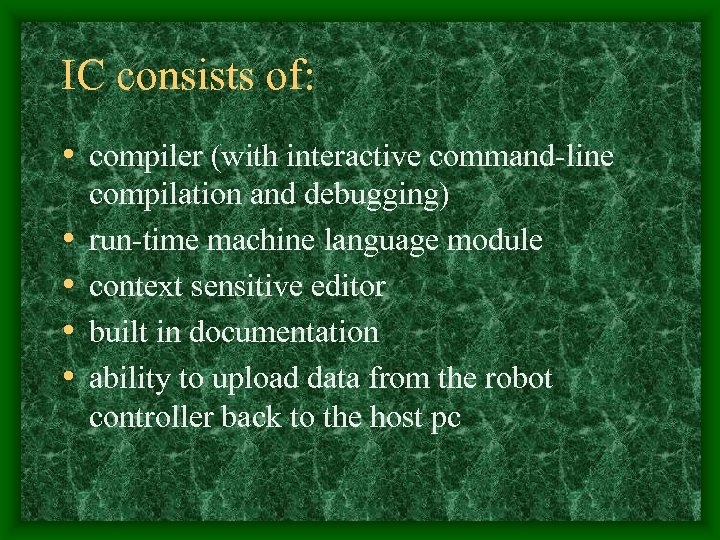 IC consists of:

• compiler (with interactive command-line compilation and debugging)
• run-time machine language module
• context sensitive editor
• built in documentation
• ability to upload data from the robot controller back to the host pc